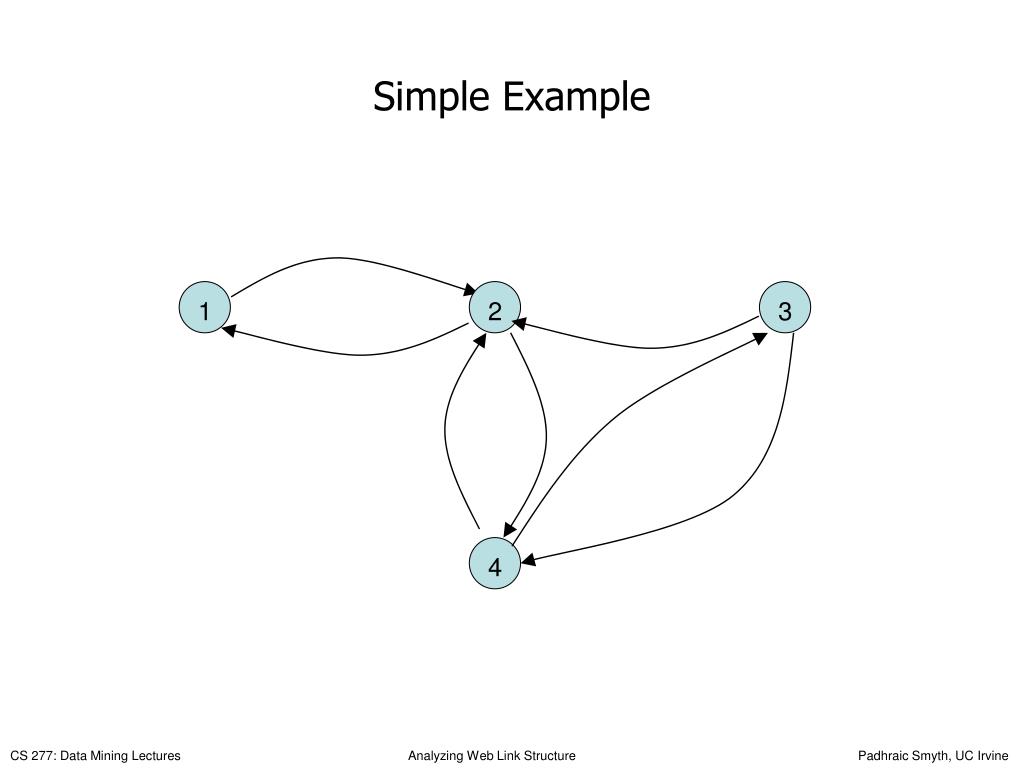 Simple Example

1

2

3

4

CS 277: Data Mining Lectures

Analyzing Web Link Structure

Padhraic Smyth, UC Irvine